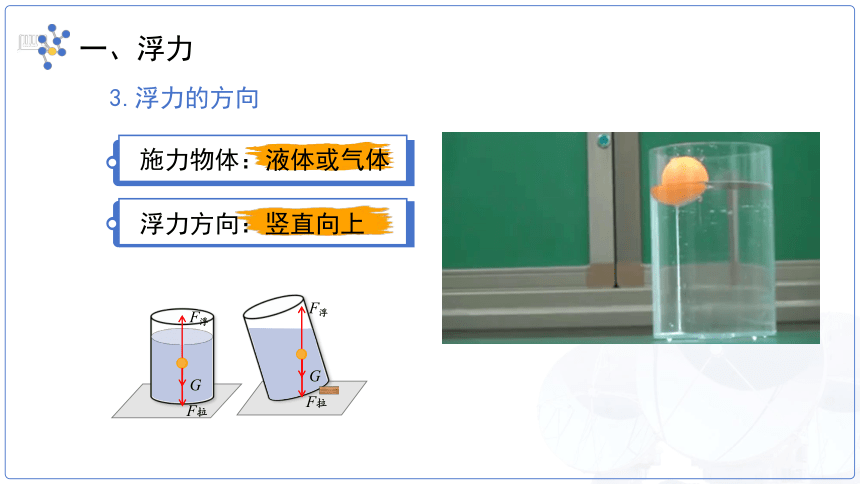 一、浮力

3. 浮力的方向

施力物体：液体或气体

浮力方向：竖直向上

$F_{浮}$
$G$
$F_{拉}$

$F_{浮}$
$G$
$F_{拉}$